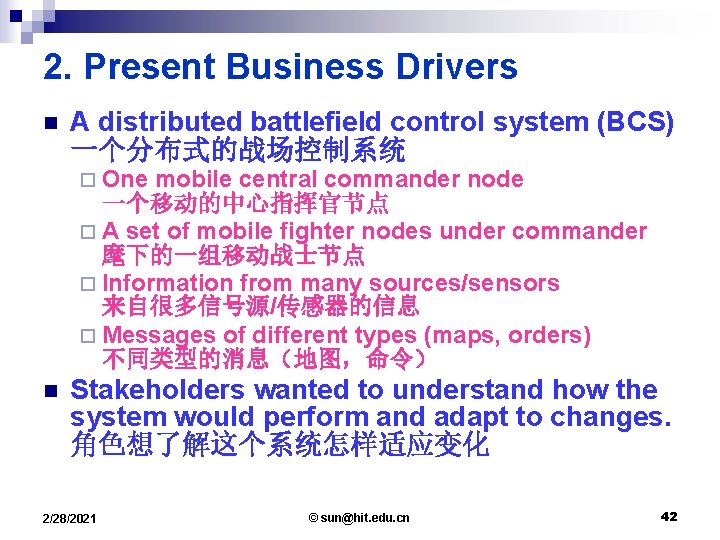 2. Present Business Drivers

A distributed battlefield control system (BCS) 一个分布式的战场控制系统

One mobile central commander node 一个移动的中心指挥官节点

A set of mobile fighter nodes under commander 麾下的一组移动战士节点

Information from many sources/sensors 来自很多信号源/传感器的信息

Messages of different types (maps, orders) 不同类型的消息（地图，命令）

Stakeholders wanted to understand how the system would perform and adapt to changes. 角色想了解这个系统怎样适应变化

2/28/2021

© sun@hit.edu.cn

42